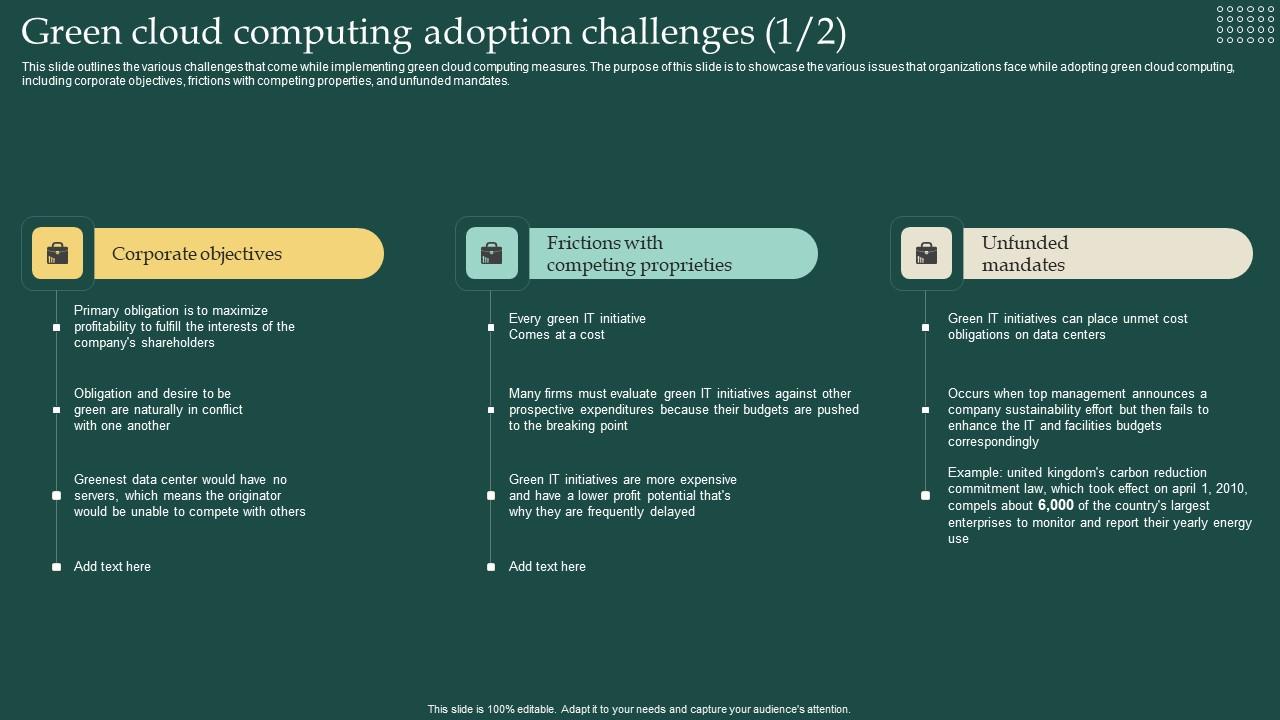 Green cloud computing adoption challenges (1/2)

This slide outlines the various challenges that come while implementing green cloud computing measures. The purpose of this slide is to showcase the various issues that organizations face while adopting green cloud computing, including corporate objectives, frictions with competing properties, and unfunded mandates.

Corporate objectives

Primary obligation is to maximize profitability to fulfill the interests of the company's shareholders

Obligation and desire to be green are naturally in conflict with one another

Greenest data center would have no servers, which means the originator would be unable to compete with others

Add text here

Frictions with competing proprieties

Every green IT initiative Comes at a cost

Many firms must evaluate green IT initiatives against other prospective expenditures because their budgets are pushed to the breaking point

Green IT initiatives are more expensive and have a lower profit potential that's why they are frequently delayed

Add text here

Unfunded mandates

Green IT initiatives can place unmet cost obligations on data centers

Occurs when top management announces a company sustainability effort but then fails to enhance the IT and facilities budgets correspondingly

Example: united kingdom's carbon reduction commitment law, which took effect on april 1, 2010, compels about 6,000 of the country's largest enterprises to monitor and report their yearly energy use

This slide is 100% editable. Adapt it to your needs and capture your audience's attention.